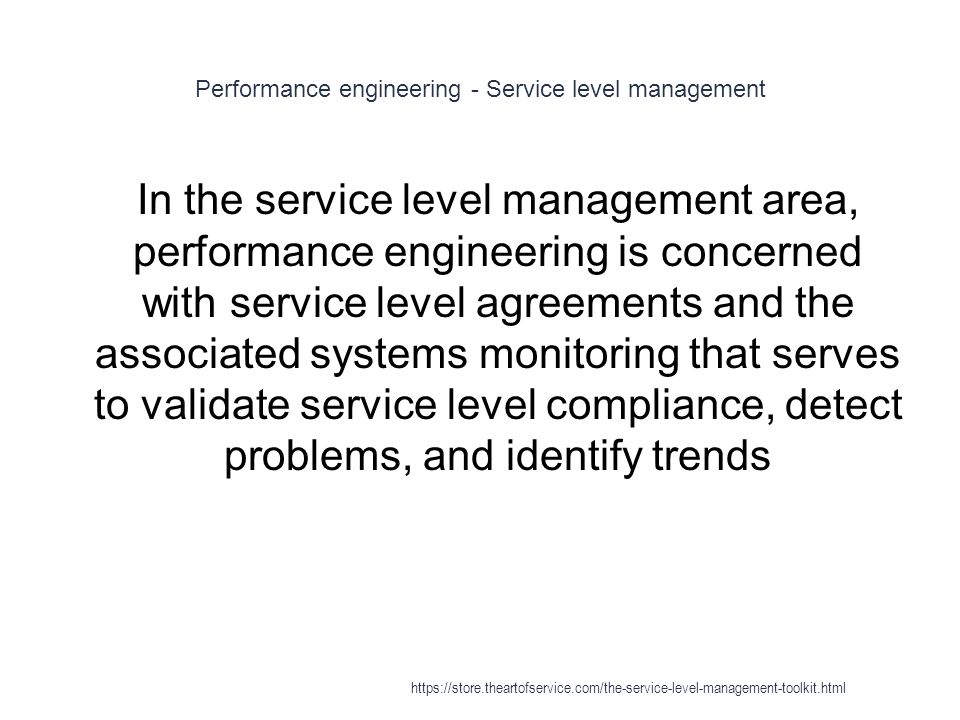 Performance engineering - Service level management

In the service level management area, performance engineering is concerned with service level agreements and the associated systems monitoring that serves to validate service level compliance, detect problems, and identify trends

https://store.theartofservice.com/the-service-level-management-toolkit.html